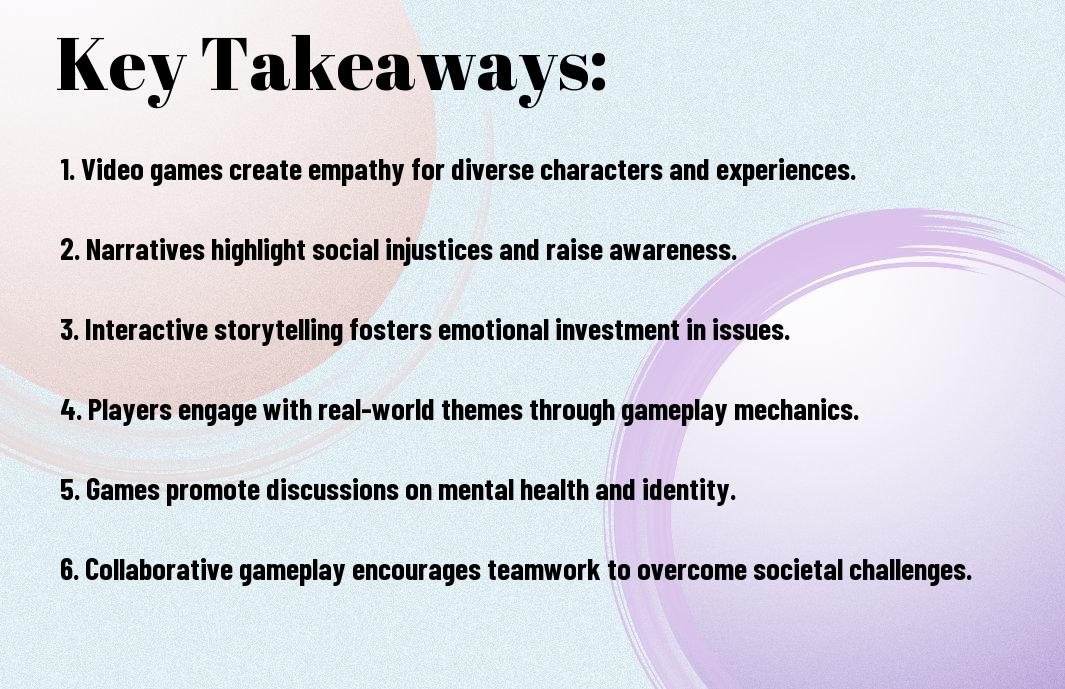 Key Takeaways:

1. Video games create empathy for diverse characters and experiences.

2. Narratives highlight social injustices and raise awareness.

3. Interactive storytelling fosters emotional investment in issues.

4. Players engage with real-world themes through gameplay mechanics.

5. Games promote discussions on mental health and identity.

6. Collaborative gameplay encourages teamwork to overcome societal challenges.